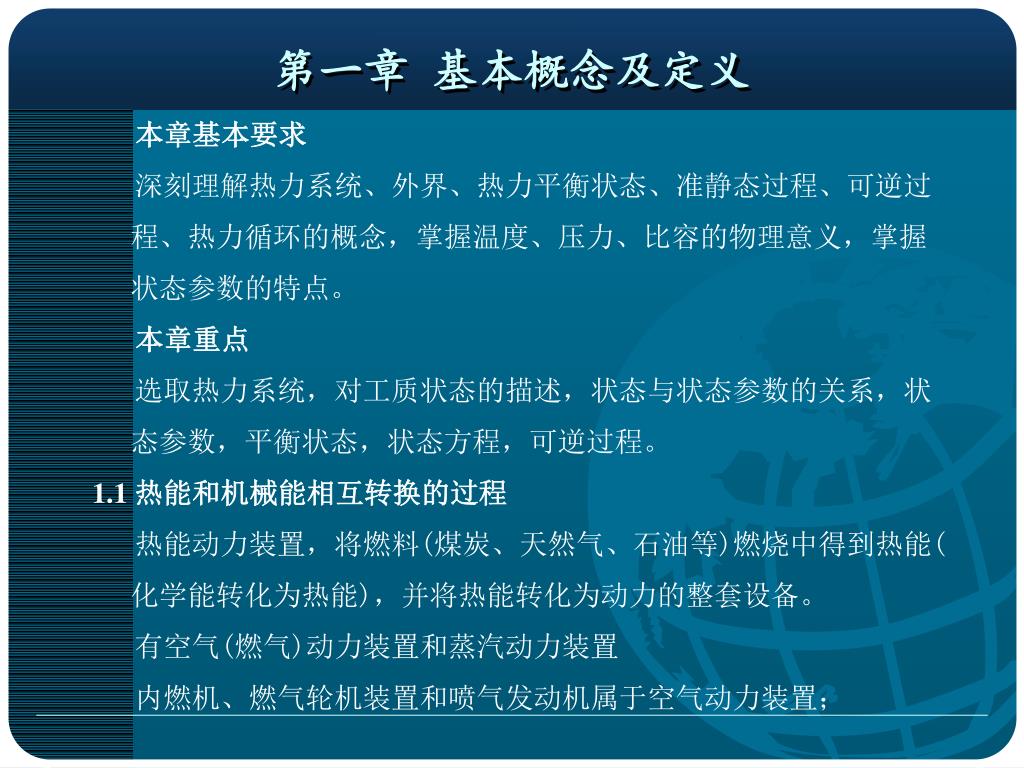 第一章 基本概念及定义

本章基本要求

深刻理解热力系统、外界、热力平衡状态、准静态过程、可逆过程、热力循环的概念，掌握温度、压力、比容的物理意义，掌握状态参数的特点。

本章重点

选取热力系统，对工质状态的描述，状态与状态参数的关系，状态参数，平衡状态，状态方程，可逆过程。

1.1 热能和机械能相互转换的过程

热能动力装置，将燃料(煤炭、天然气、石油等)燃烧中得到热能(化学能转化为热能)，并将热能转化为动力的整套设备。

有空气(燃气)动力装置和蒸汽动力装置

内燃机、燃气轮机装置和喷气发动机属于空气动力装置；